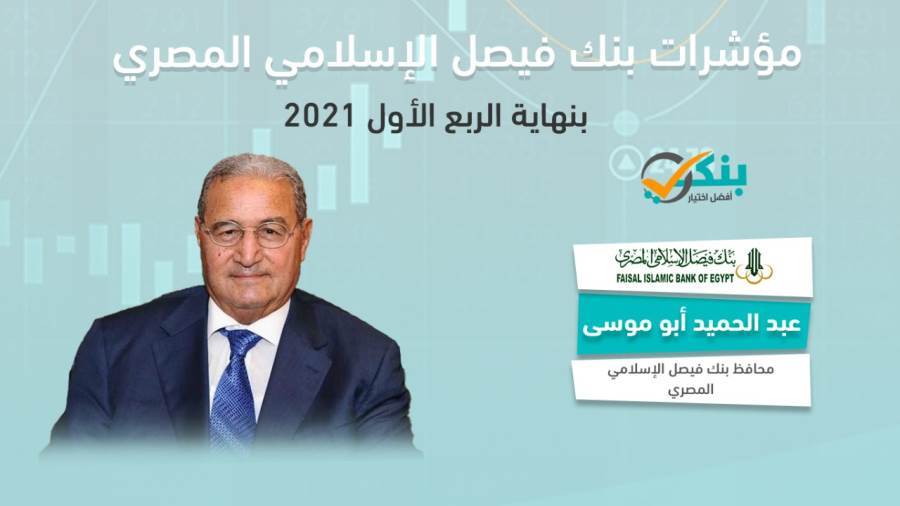 مؤشرات بنك فيصل الإسلامي المصري

بنهاية الربع الأول 2021

بنكي
أفضل اختيار

بنك فيصل الإسلامي المصري
FAISAL ISLAMIC BANK OF EGYPT

عبد الحميد أبو موسى

محافظ بنك فيصل الإسلامي المصري